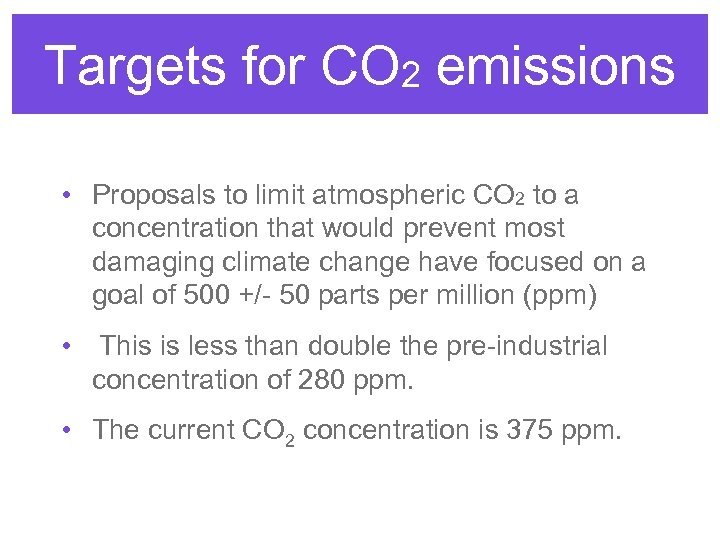 Targets for $CO_2$ emissions

• Proposals to limit atmospheric $CO_2$ to a concentration that would prevent most damaging climate change have focused on a goal of 500 +/- 50 parts per million (ppm)

• This is less than double the pre-industrial concentration of 280 ppm.

• The current $CO_2$ concentration is 375 ppm.